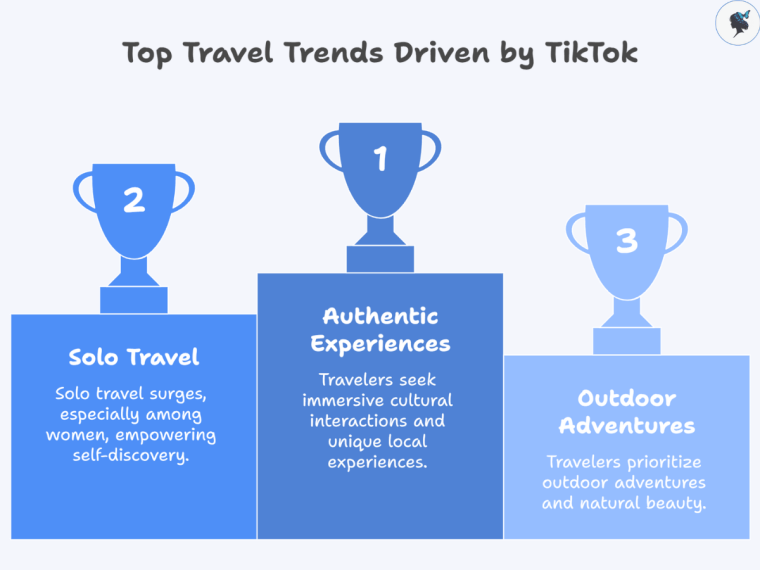 Top Travel Trends Driven by TikTok

2

Solo Travel

Solo travel surges, especially among women, empowering self-discovery.

1

Authentic Experiences

Travelers seek immersive cultural interactions and unique local experiences.

3

Outdoor Adventures

Travelers prioritize outdoor adventures and natural beauty.